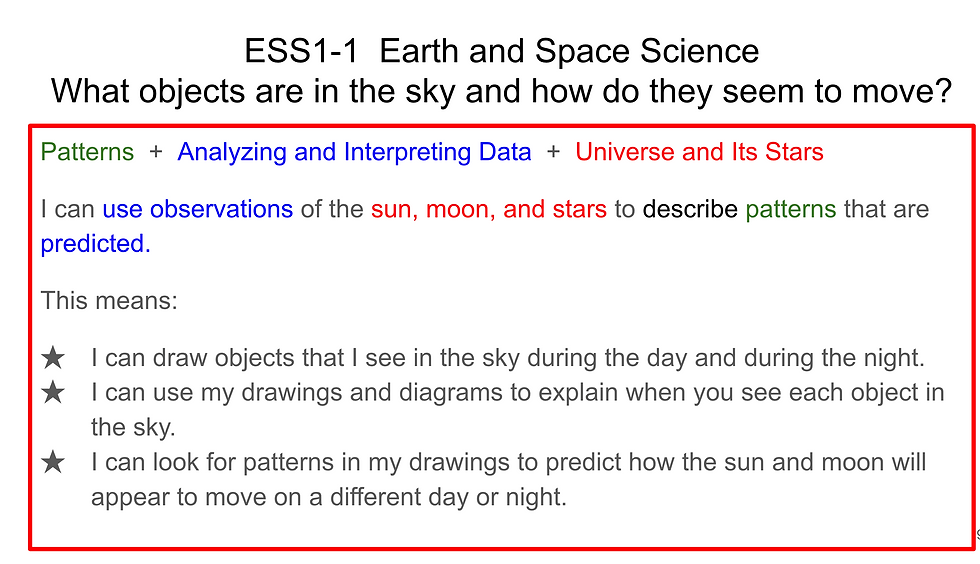 ESS1-1 Earth and Space Science
What objects are in the sky and how do they seem to move?

Patterns + Analyzing and Interpreting Data + Universe and Its Stars

I can use observations of the sun, moon, and stars to describe patterns that are predicted.

This means:

★ I can draw objects that I see in the sky during the day and during the night.
★ I can use my drawings and diagrams to explain when you see each object in the sky.
★ I can look for patterns in my drawings to predict how the sun and moon will appear to move on a different day or night.